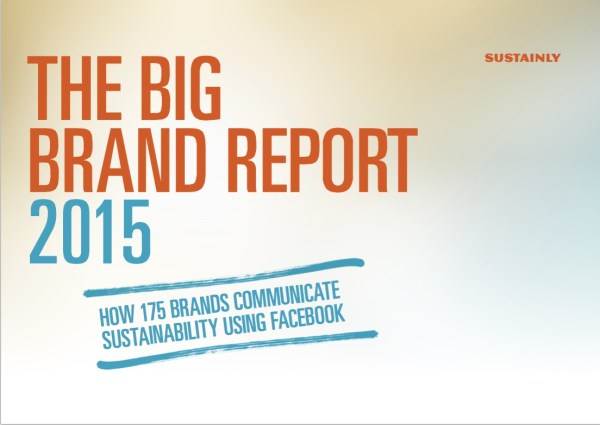 SUSTAINLY

THE BIG
BRAND REPORT
2015

HOW 175 BRANDS COMMUNICATE
SUSTAINABILITY USING FACEBOOK